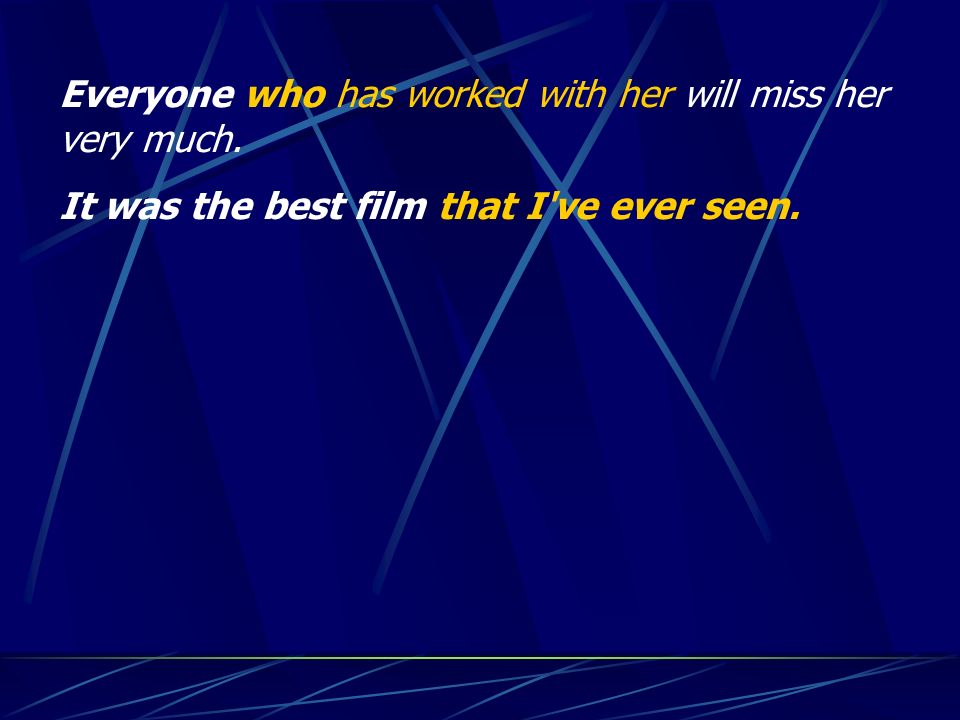 Everyone who has worked with her will miss her very much.

It was the best film that I've ever seen.